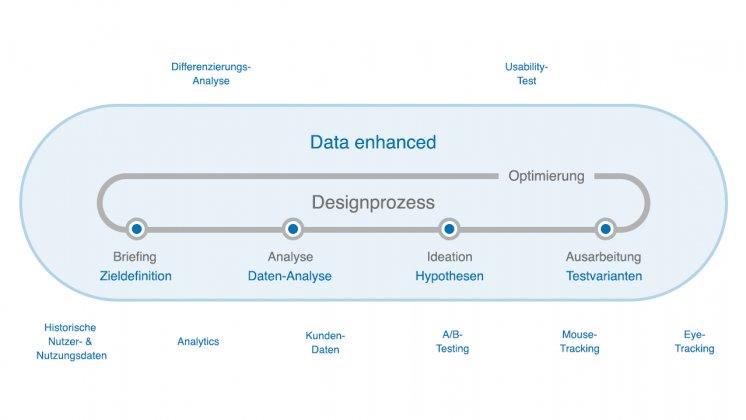 Differenzierungs-Analyse

Usability-Test

Data enhanced

Optimierung

Designprozess

Briefing
Zieldefinition

Analyse
Daten-Analyse

Ideation
Hypothesen

Ausarbeitung
Testvarianten

Historische Nutzer- & Nutzungsdaten

Analytics

Kunden-Daten

A/B-Testing

Mouse-Tracking

Eye-Tracking